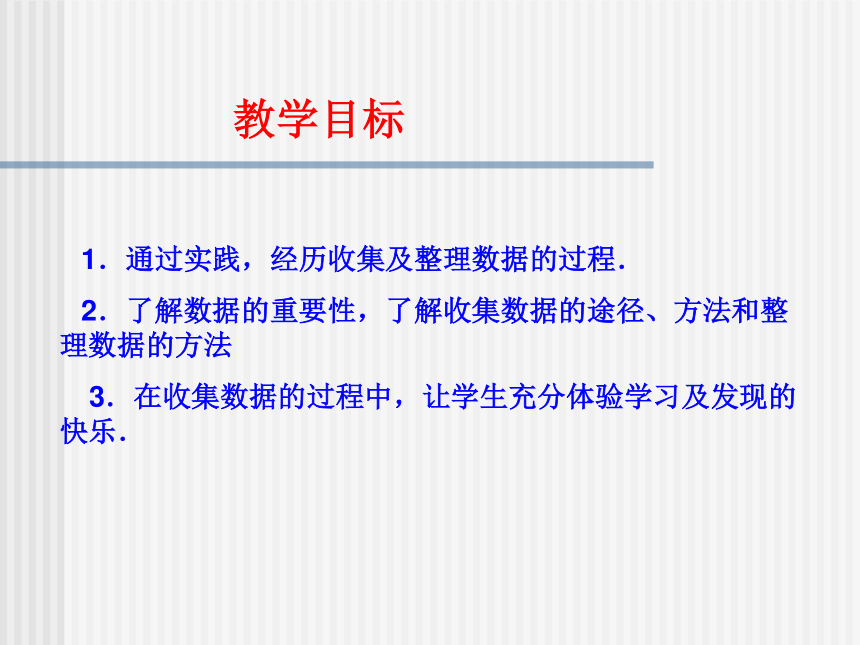 教学目标

1．通过实践，经历收集及整理数据的过程．

2．了解数据的重要性，了解收集数据的途径、方法和整理数据的方法

3．在收集数据的过程中，让学生充分体验学习及发现的快乐．